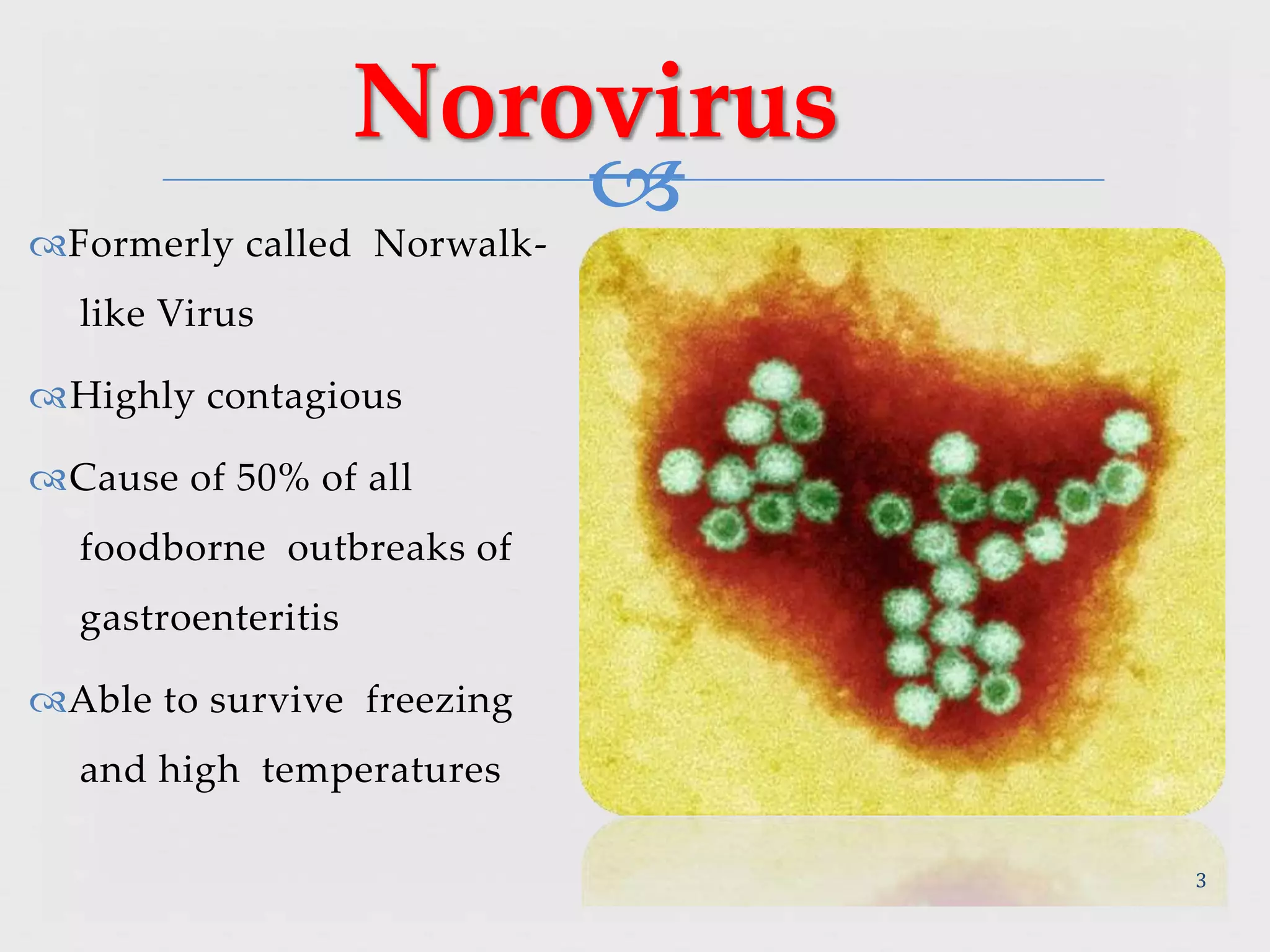 Norovirus

Formerly called Norwalk-like Virus

Highly contagious

Cause of 50% of all foodborne outbreaks of gastroenteritis

Able to survive freezing and high temperatures

3